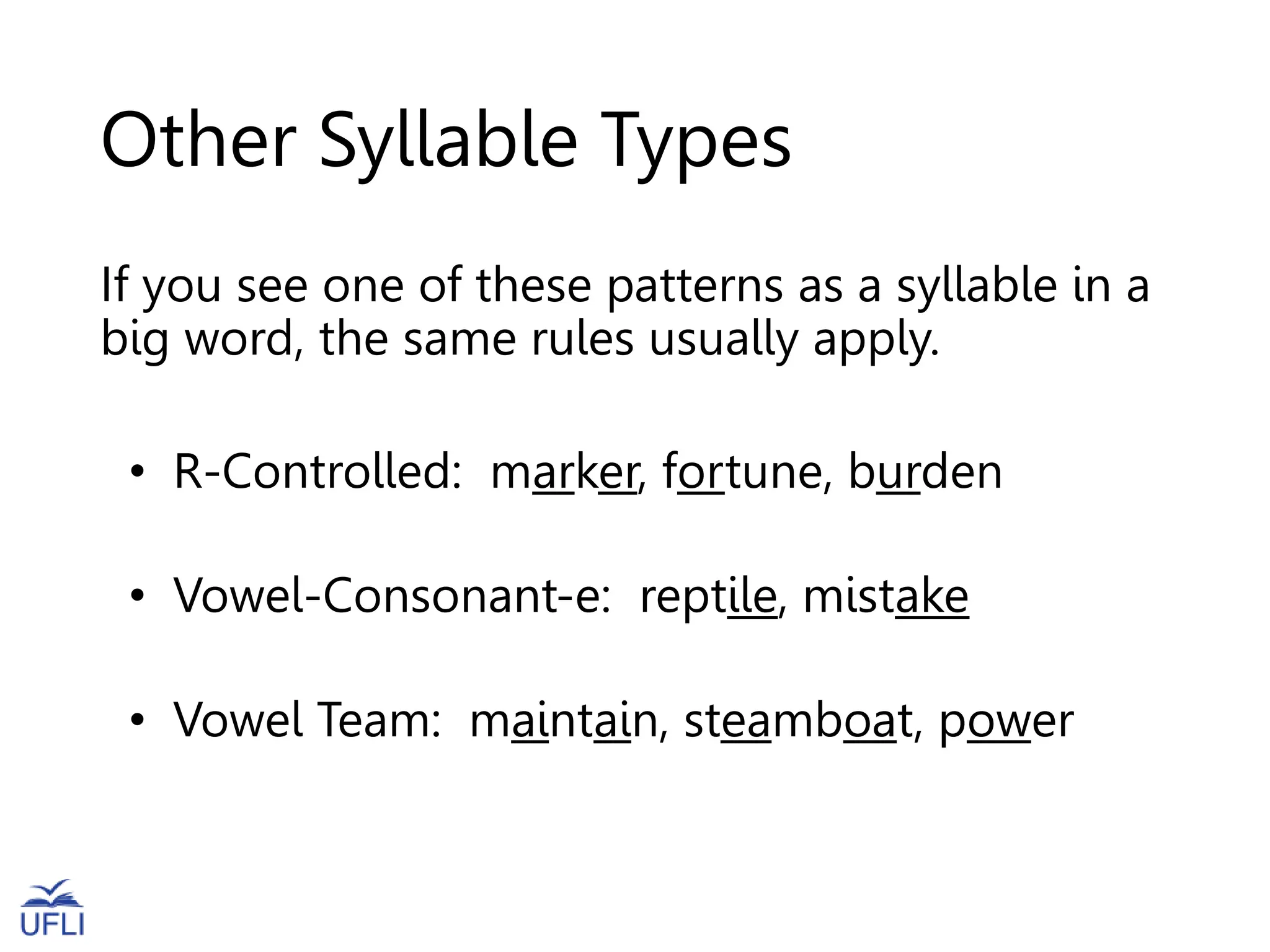 Other Syllable Types

If you see one of these patterns as a syllable in a big word, the same rules usually apply.

• R-Controlled: marker, fortune, burden

• Vowel-Consonant-e: reptile, mistake

• Vowel Team: maintain, steamboat, power

UFLI